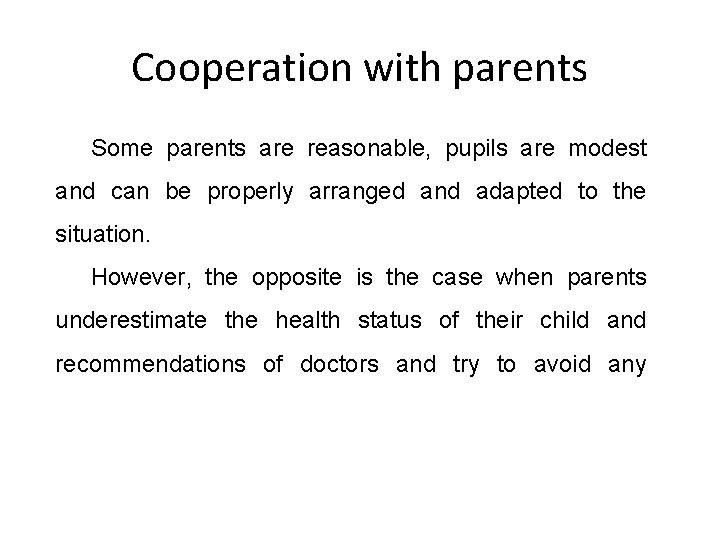 Cooperation with parents

Some parents are reasonable, pupils are modest and can be properly arranged and adapted to the situation.

However, the opposite is the case when parents underestimate the health status of their child and recommendations of doctors and try to avoid any